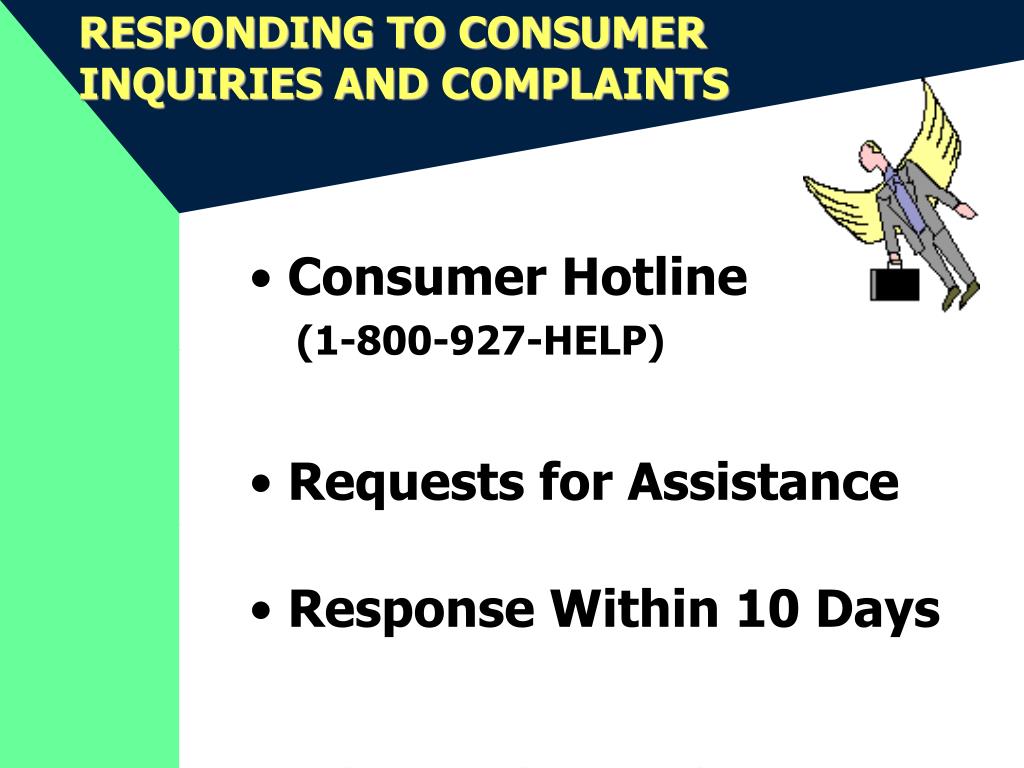 RESPONDING TO CONSUMER INQUIRIES AND COMPLAINTS

• Consumer Hotline
(1-800-927-HELP)

• Requests for Assistance

• Response Within 10 Days